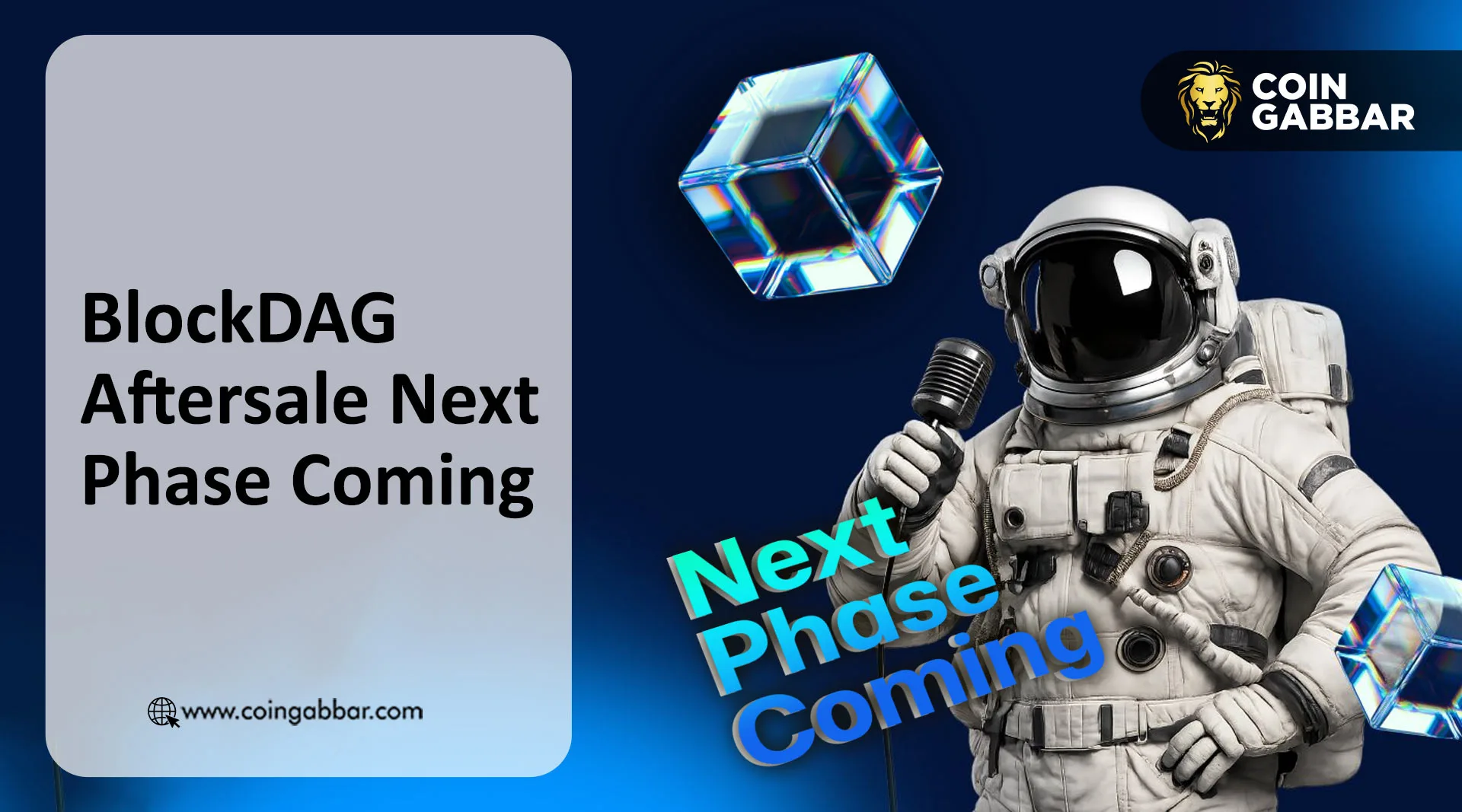 BlockDAG Aftersale Next Phase Coming

www.coingabbar.com

COIN GABBAR

Next Phase Coming